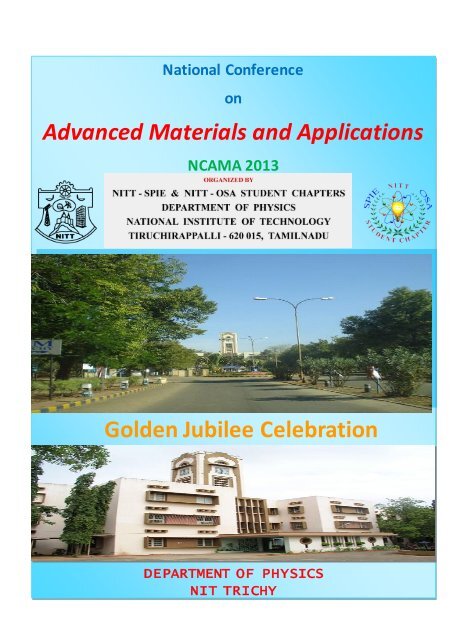 National Conference

on

Advanced Materials and Applications

NCAMA 2013

ORGANIZED BY

NITT - SPIE & NITT - OSA STUDENT CHAPTERS
DEPARTMENT OF PHYSICS
NATIONAL INSTITUTE OF TECHNOLOGY
TIRUCHIRAPPALLI - 620 015, TAMILNADU

NITT

SPIE NITT OSA STUDENT CHAPTER

Golden Jubilee Celebration

DEPARTMENT OF PHYSICS
NIT TRICHY